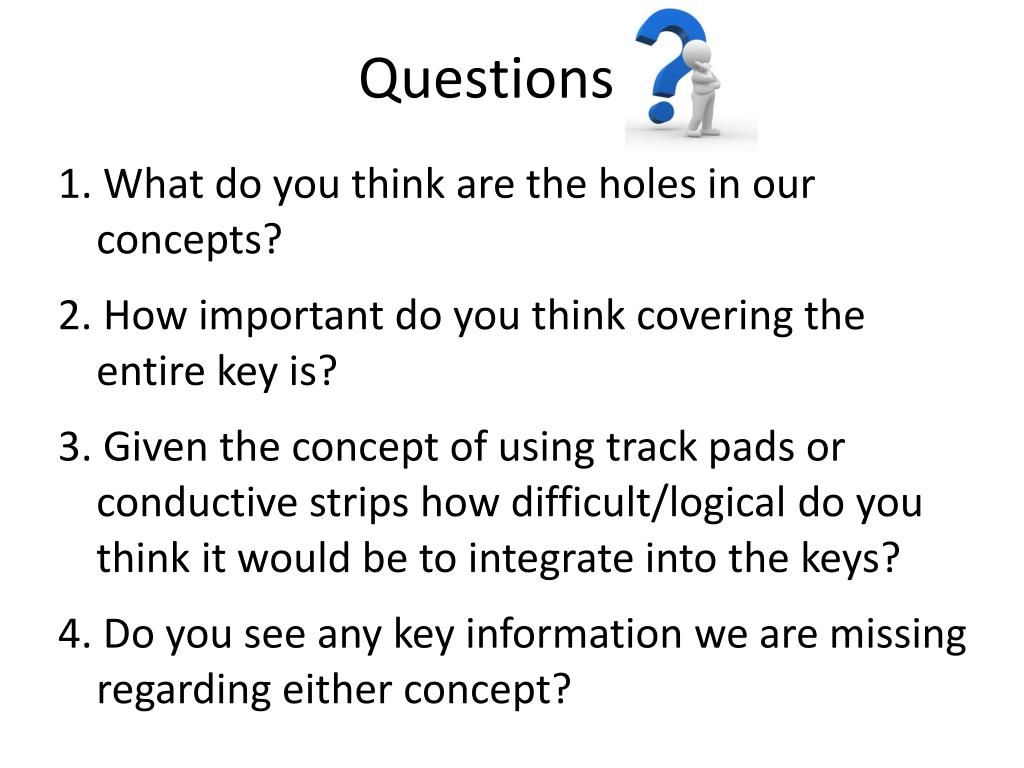 Questions

1. What do you think are the holes in our concepts?

2. How important do you think covering the entire key is?

3. Given the concept of using track pads or conductive strips how difficult/logical do you think it would be to integrate into the keys?

4. Do you see any key information we are missing regarding either concept?